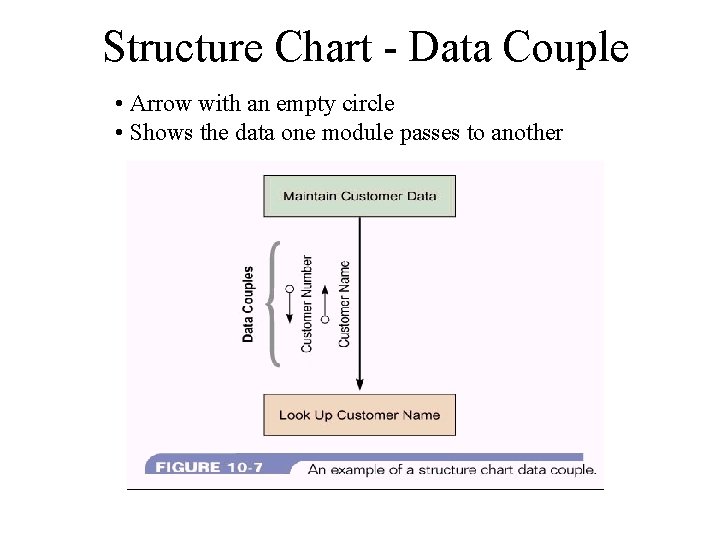 Structure Chart - Data Couple

• Arrow with an empty circle
• Shows the data one module passes to another

Maintain Customer Data

Data Couples

Customer Number

Customer Name

Look Up Customer Name

FIGURE 10-7 An example of a structure chart data couple.